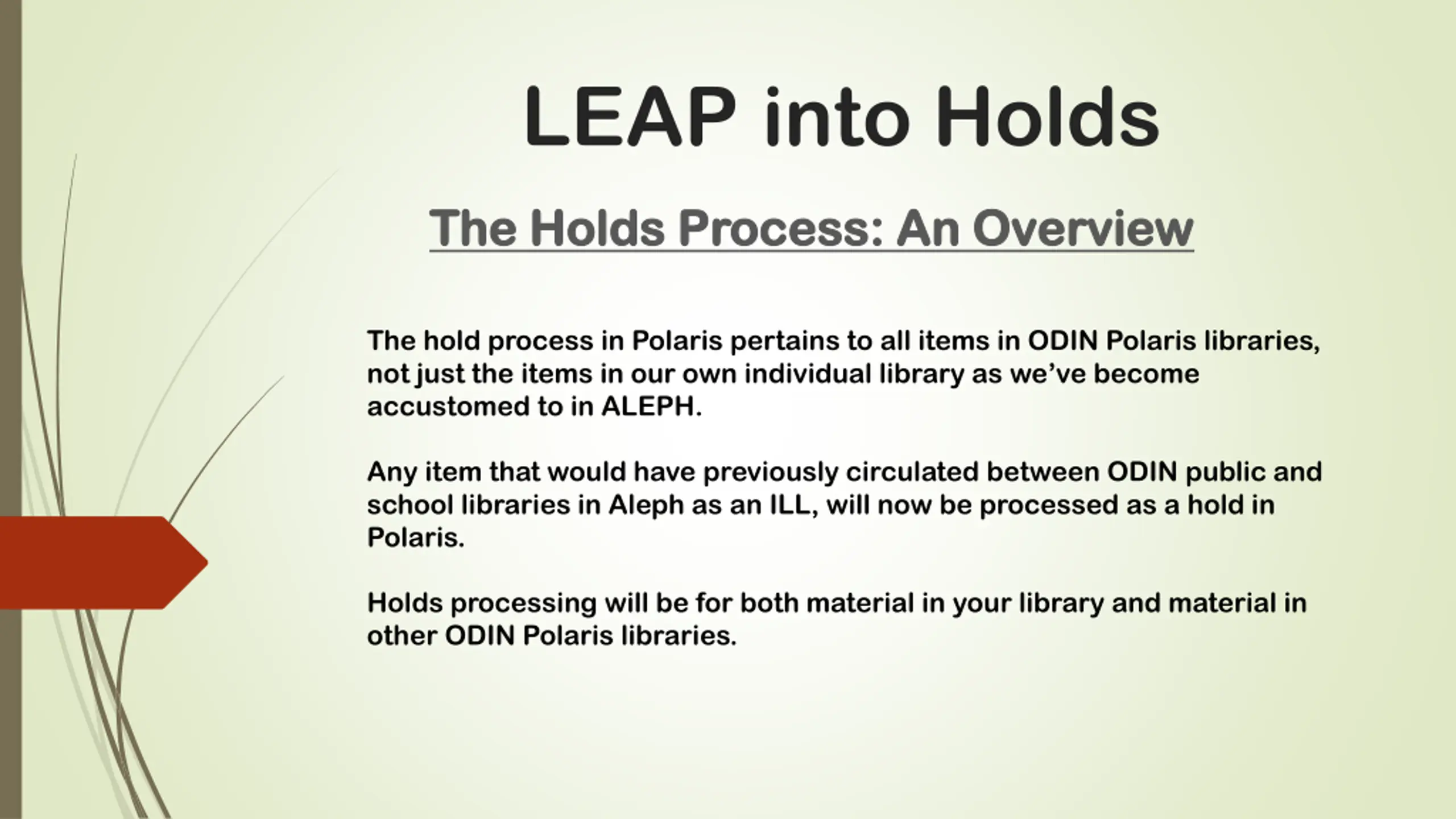 LEAP into Holds

The Holds Process: An Overview

The hold process in Polaris pertains to all items in ODIN Polaris libraries, not just the items in our own individual library as we've become accustomed to in ALEPH.

Any item that would have previously circulated between ODIN public and school libraries in Aleph as an ILL, will now be processed as a hold in Polaris.

Holds processing will be for both material in your library and material in other ODIN Polaris libraries.